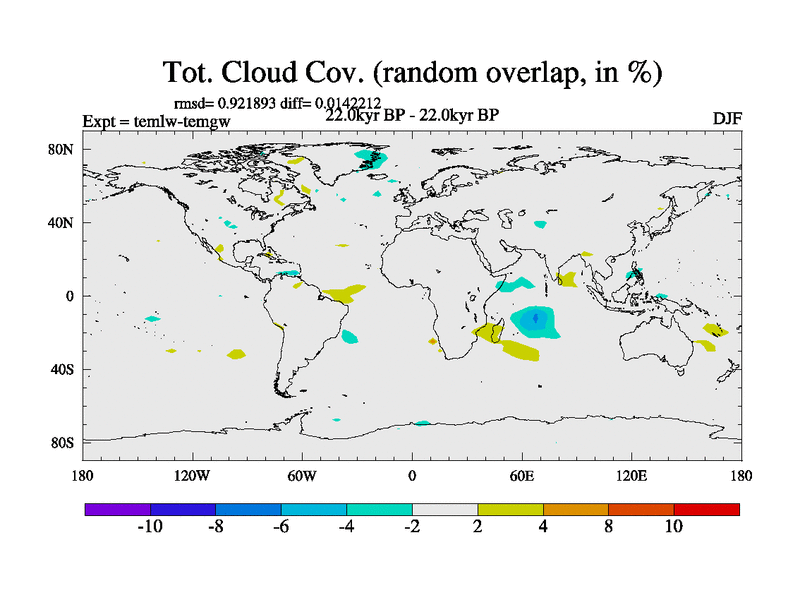 Tot. Cloud Cov. (random overlap, in %)

rmsd= 0.921893 diff= 0.0142212

Expt = temlw-temgw

22.0kyr BP - 22.0kyr BP

DJF

80N
40N
0
40S
80S

180 120W 60W 0 60E 120E 180

-10 -8 -6 -4 -2 2 4 8 10